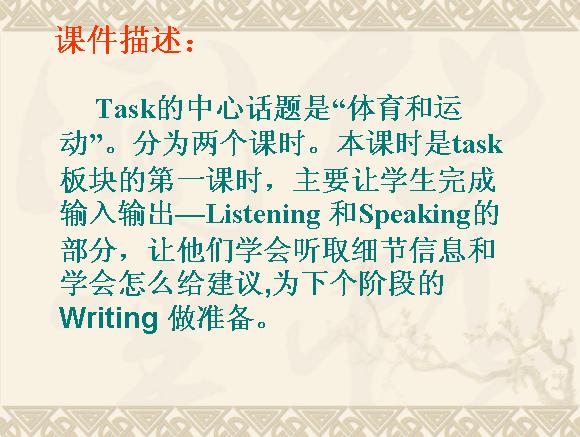 课件描述：

Task的中心话题是“体育和运动”。分为两个课时。本课时是task板块的第一课时，主要让学生完成输入输出—Listening 和Speaking的部分，让他们学会听取细节信息和学会怎么给建议,为下个阶段的Writing 做准备。